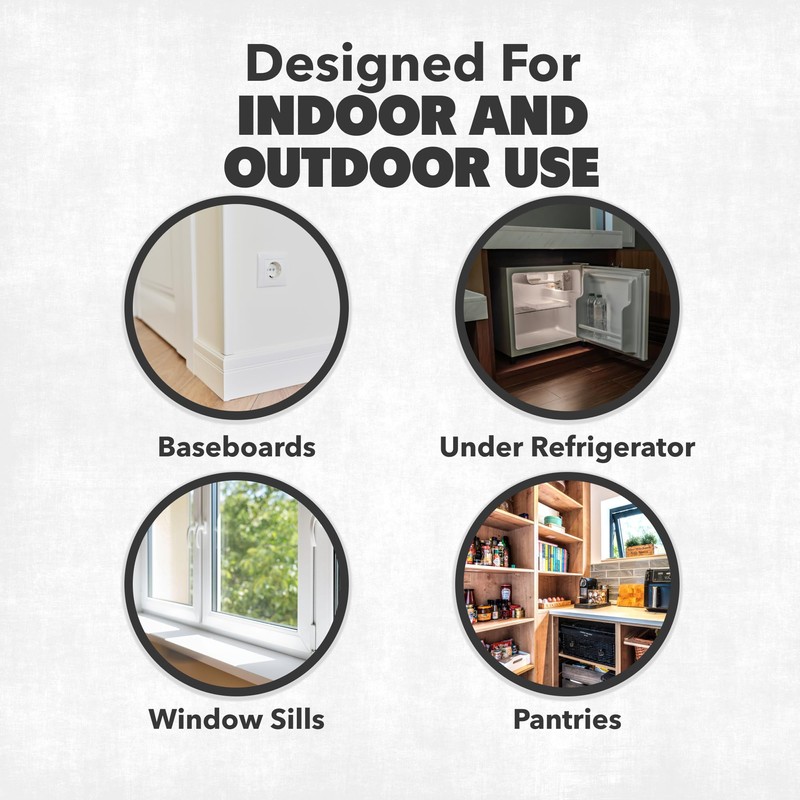 Designed For
INDOOR AND
OUTDOOR USE

Baseboards

Under Refrigerator

Window Sills

Pantries